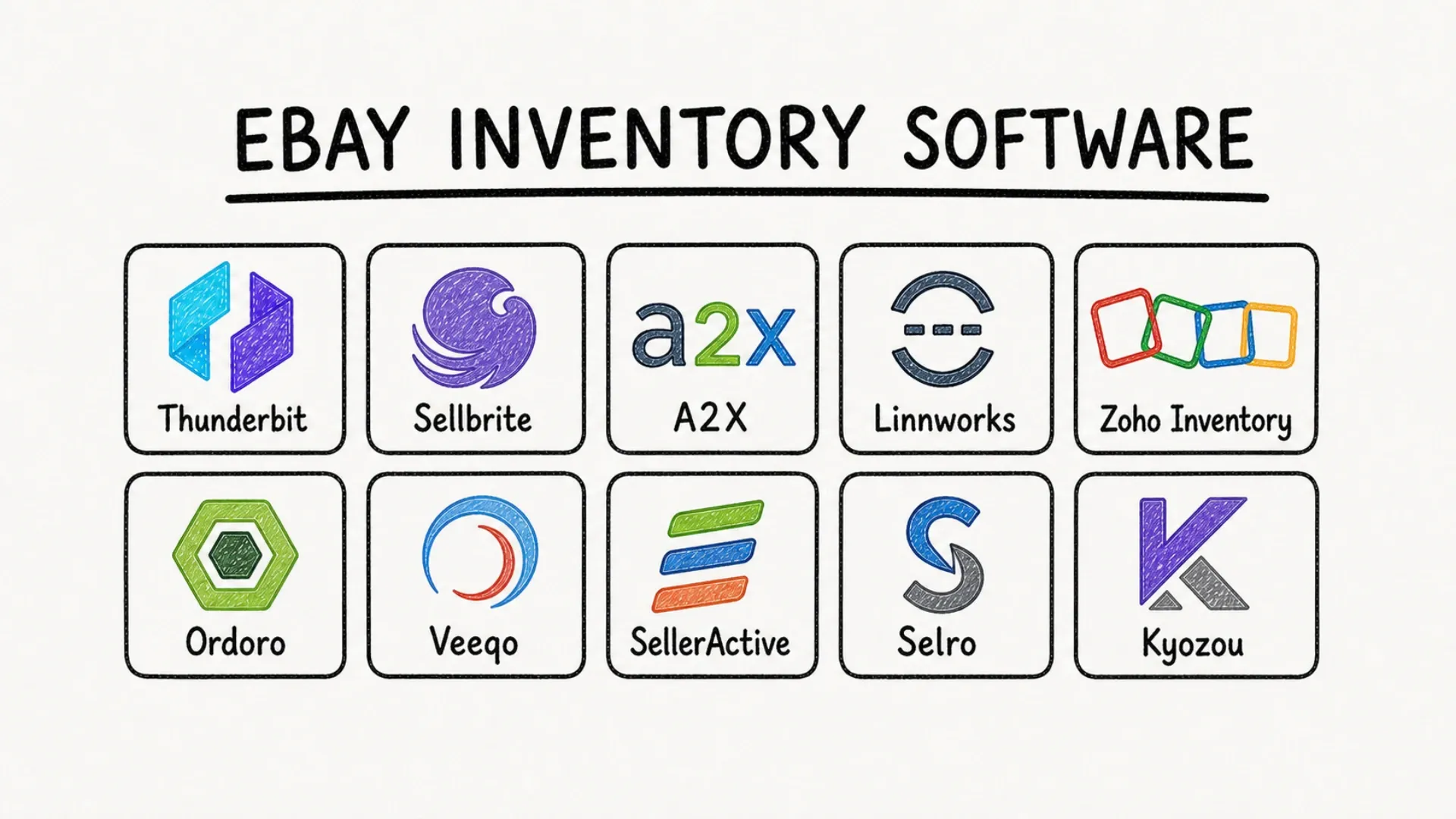 EBAY INVENTORY SOFTWARE

Thunderbit

Sellbrite

a2x

A2X

Linnworks

Zoho Inventory

Ordoro

Veeqo

SellerActive

Selro

Kyozou